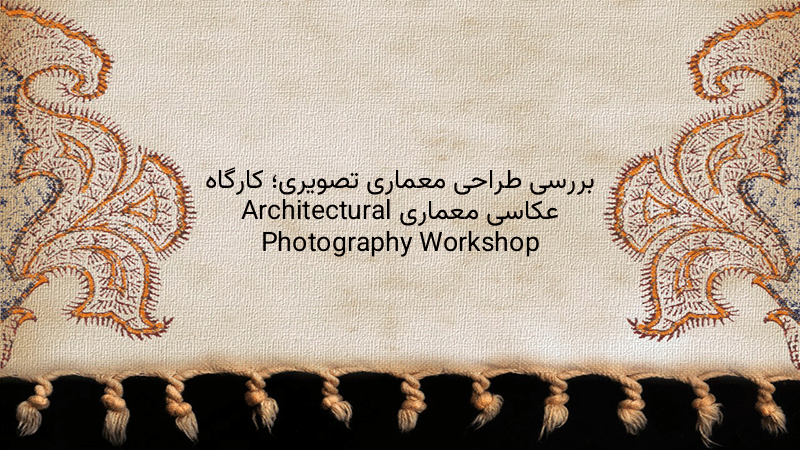 بررسی طراحی معماری تصویری؛ کارگاه عکاسی معماری Architectural Photography Workshop